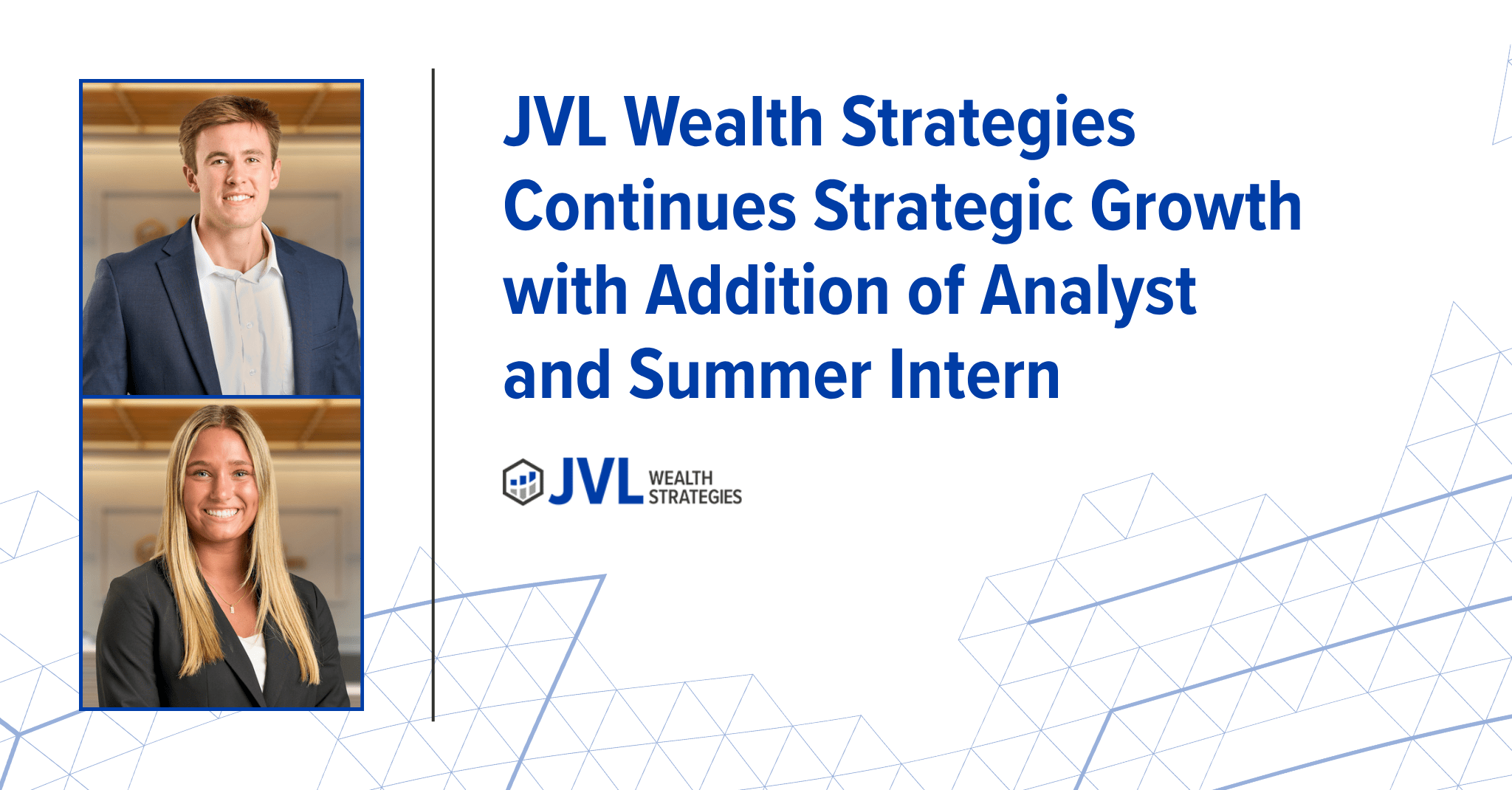 JVL Wealth Strategies Continues Strategic Growth with Addition of Analyst and Summer Intern

JVL WEALTH STRATEGIES